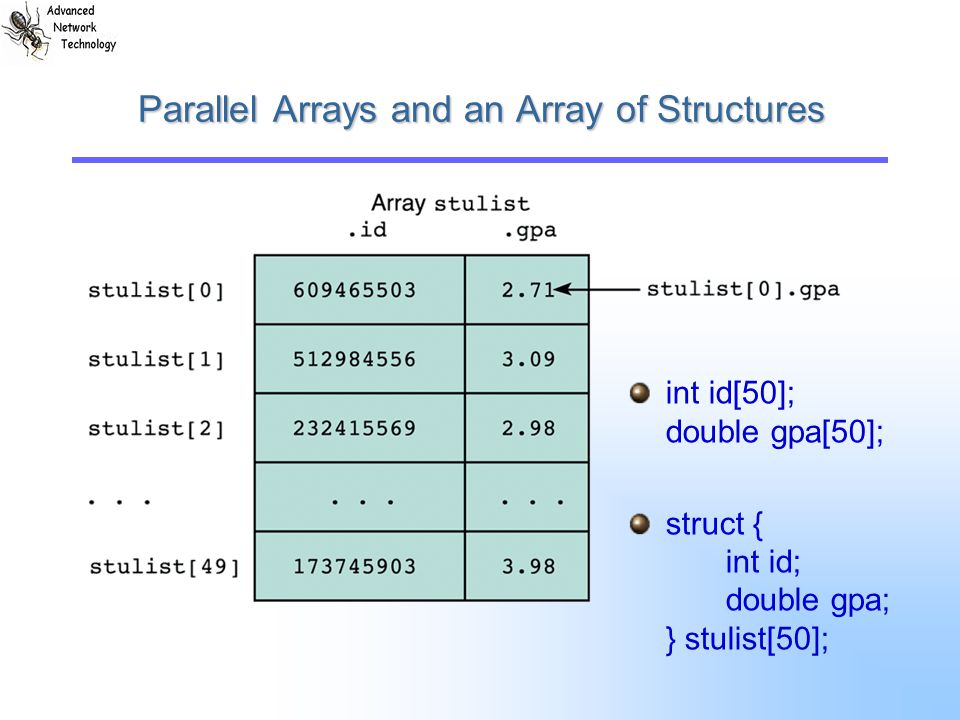 Advanced Network Technology

Parallel Arrays and an Array of Structures

Array stulist

| | .id | .gpa |
|---|---|---|
| stulist[0] | 609465503 | 2.71 |
| stulist[1] | 512984556 | 3.09 |
| stulist[2] | 232415569 | 2.98 |
| . . . | . . . | . . . |
| stulist[49] | 173745903 | 3.98 |

stulist[0].gpa

int id[50];
double gpa[50];

struct {
int id;
double gpa;
} stulist[50];